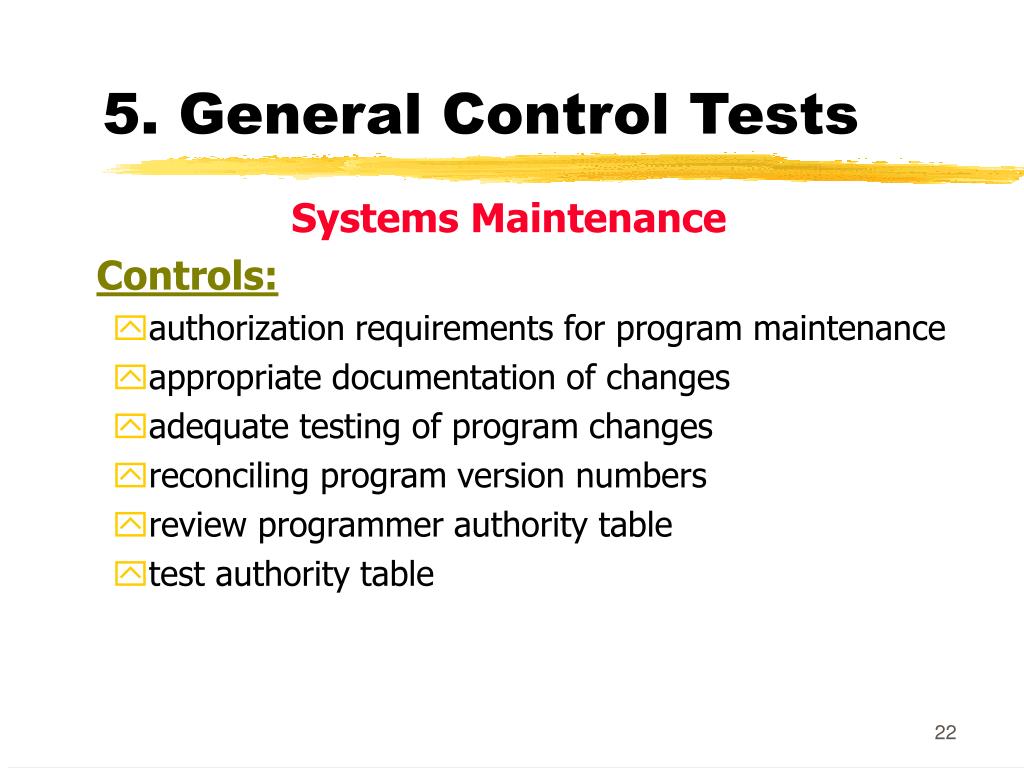 5. General Control Tests

Systems Maintenance

Controls:

authorization requirements for program maintenance
appropriate documentation of changes
adequate testing of program changes
reconciling program version numbers
review programmer authority table
test authority table

22